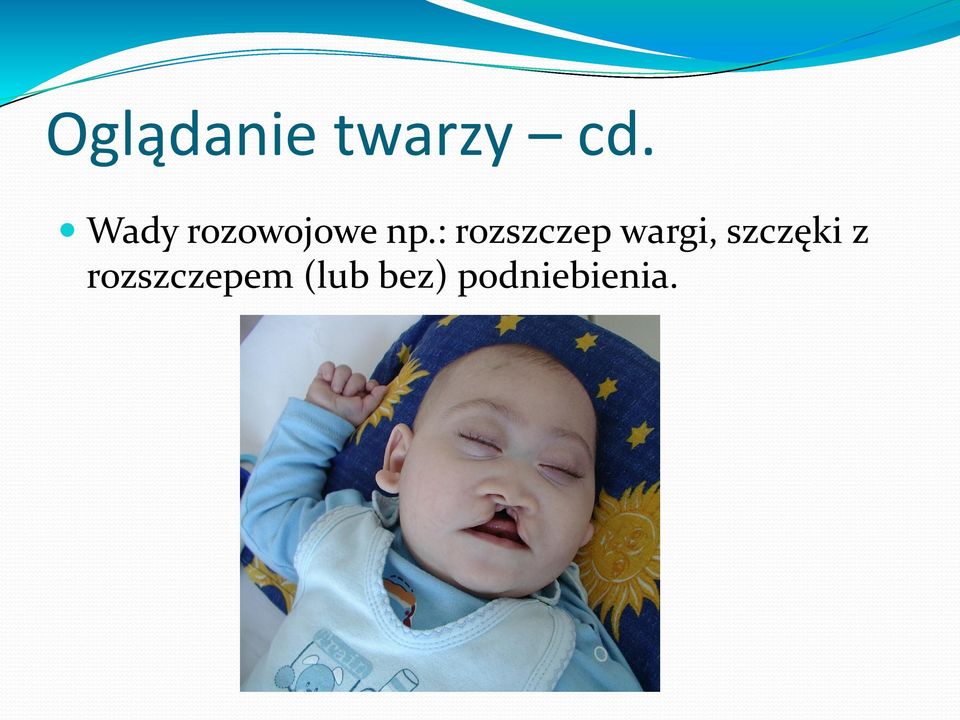 Oglądanie twarzy – cd.

Wady rozowojowe np.: rozszczep wargi, szczęki z rozszczepem (lub bez) podniebienia.